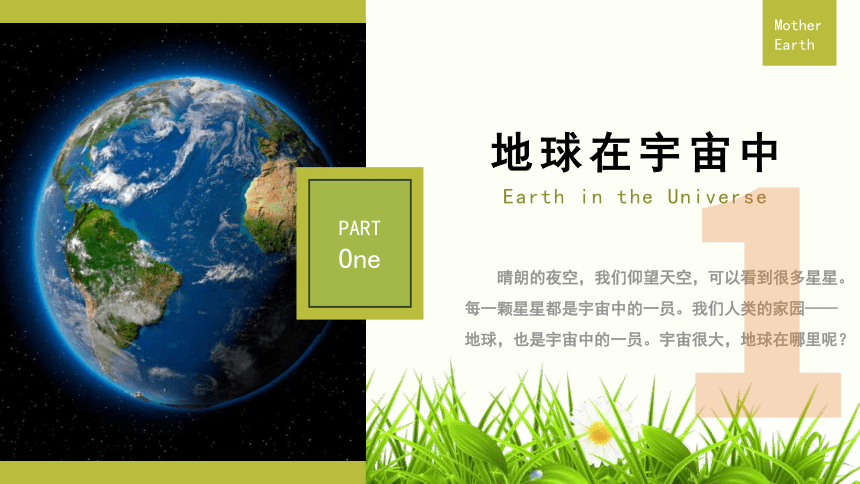 Mother Earth

PART
One

地球在宇宙中
Earth in the Universe

1

晴朗的夜空，我们仰望天空，可以看到很多星星。每一颗星星都是宇宙中的一员。我们人类的家园——地球，也是宇宙中的一员。宇宙很大，地球在哪里呢？